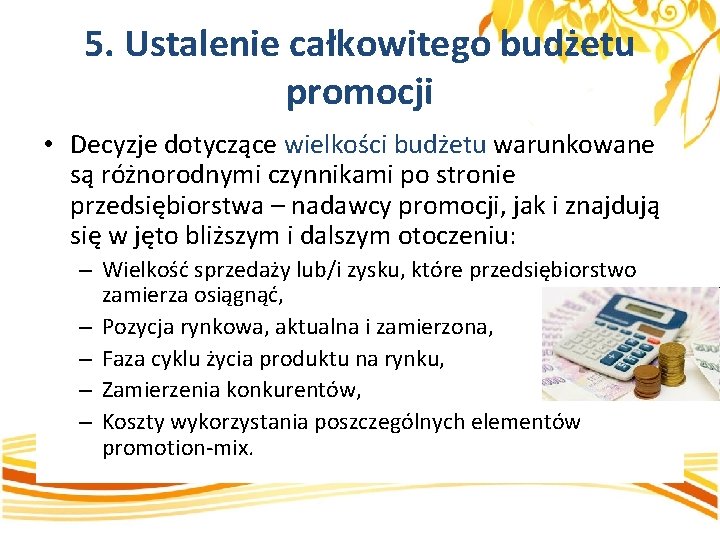 5. Ustalenie całkowitego budżetu promocji

• Decyzje dotyczące wielkości budżetu warunkowane są różnorodnymi czynnikami po stronie przedsiębiorstwa – nadawcy promocji, jak i znajdują się w jęto bliższym i dalszym otoczeniu:
– Wielkość sprzedaży lub/i zysku, które przedsiębiorstwo zamierza osiągnąć,
– Pozycja rynkowa, aktualna i zamierzona,
– Faza cyklu życia produktu na rynku,
– Zamierzenia konkurentów,
– Koszty wykorzystania poszczególnych elementów promotion-mix.